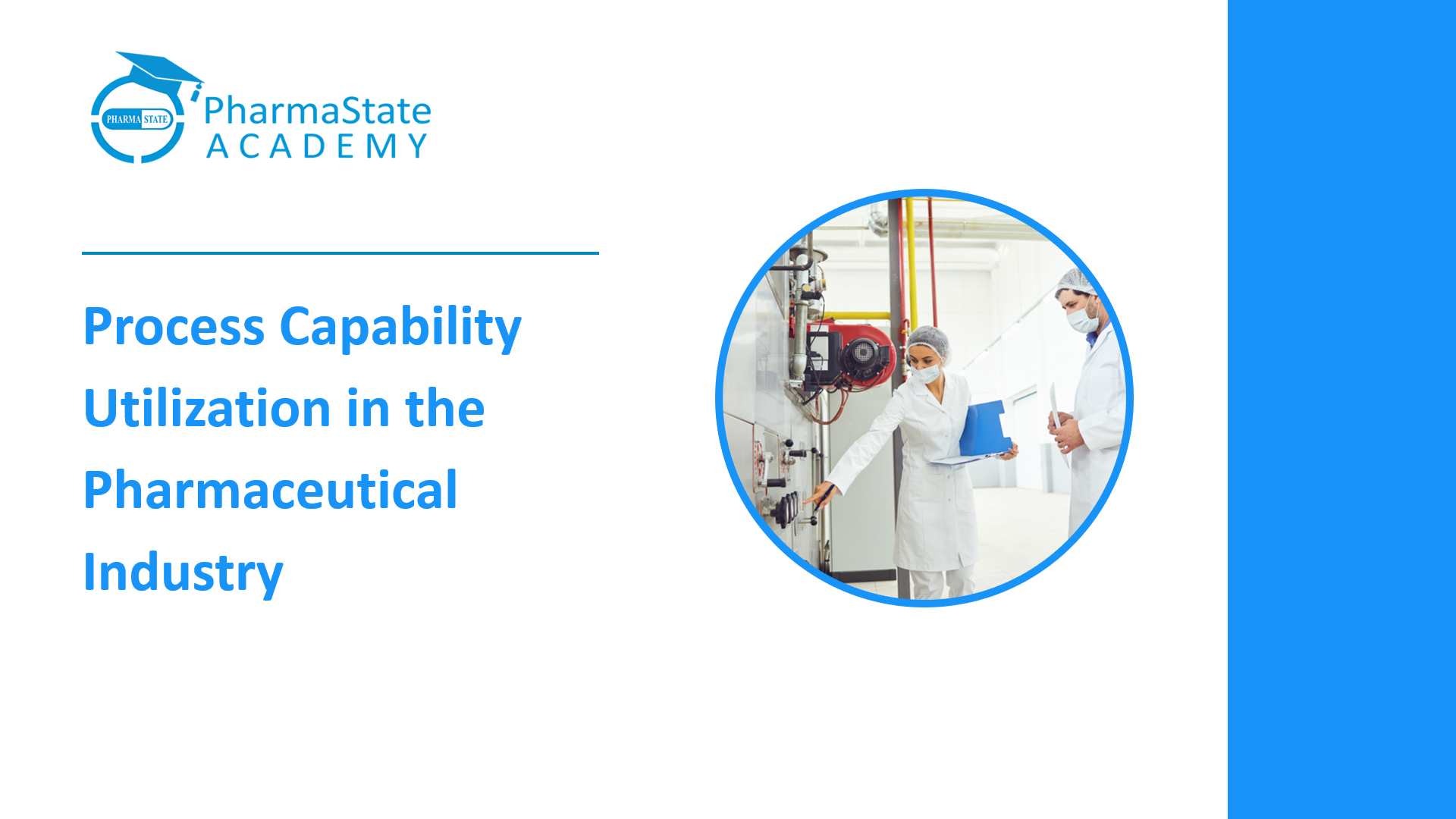 PHARMA STATE

PharmaState
ACADEMY

Process Capability Utilization in the Pharmaceutical Industry